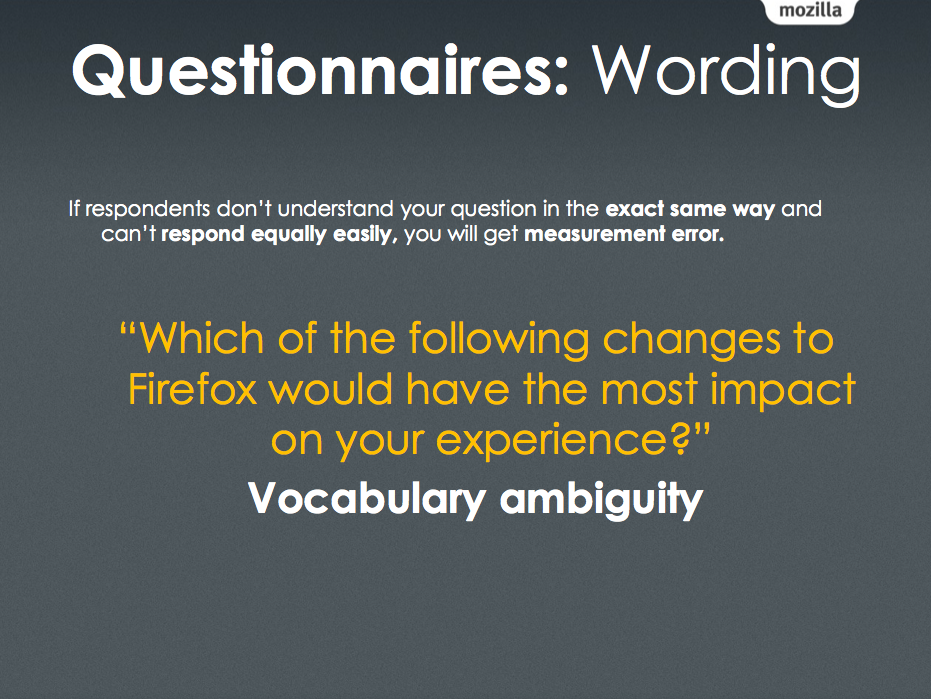 mozilla

Questionnaires: Wording

If respondents don't understand your question in the exact same way and can't respond equally easily, you will get measurement error.

"Which of the following changes to Firefox would have the most impact on your experience?"

Vocabulary ambiguity